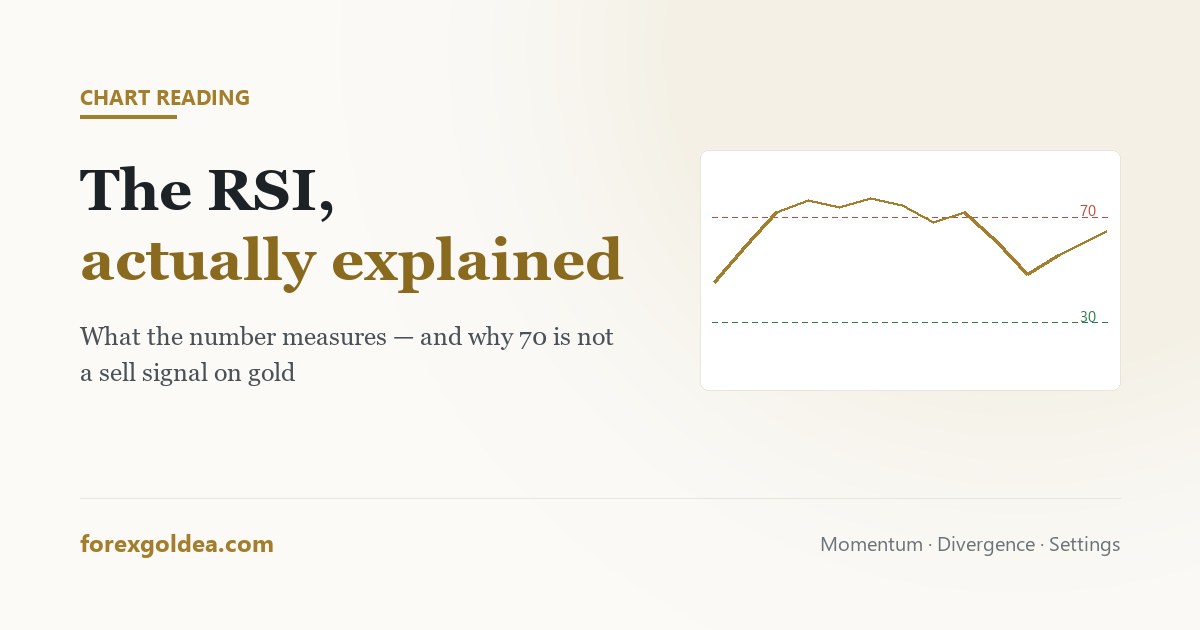 CHART READING

The RSI,
actually explained

What the number measures — and why 70 is not a sell signal on gold

70

30

forexgoldea.com

Momentum · Divergence · Settings